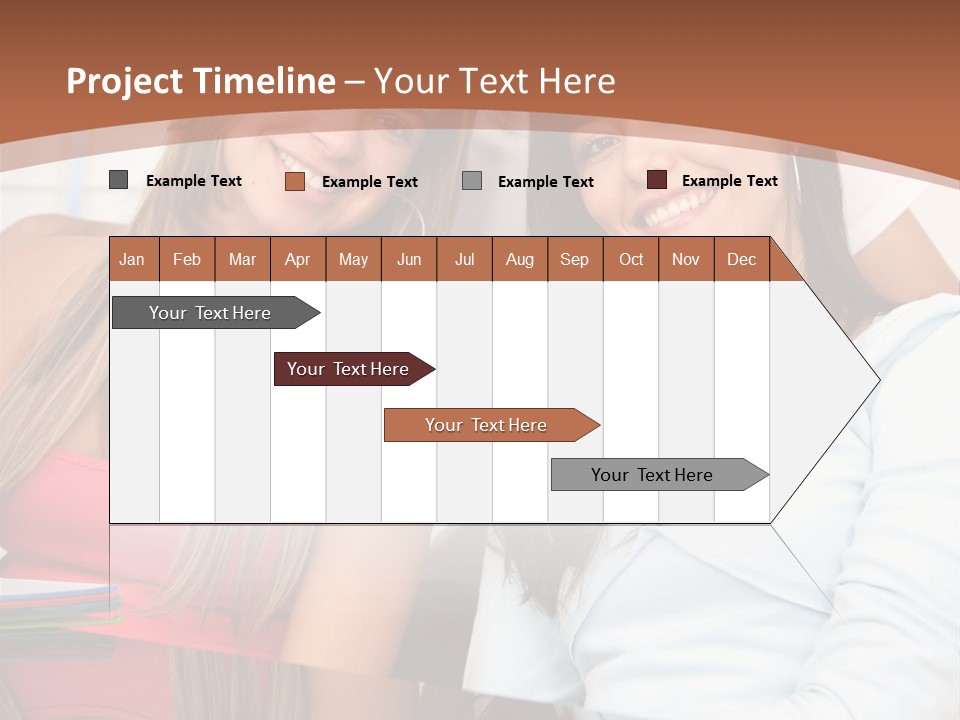 Project Timeline – Your Text Here

Example Text
Example Text
Example Text
Example Text

| Jan | Feb | Mar | Apr | May | Jun | Jul | Aug | Sep | Oct | Nov | Dec |
|---|---|---|---|---|---|---|---|---|---|---|---|

Your Text Here
Your Text Here
Your Text Here
Your Text Here